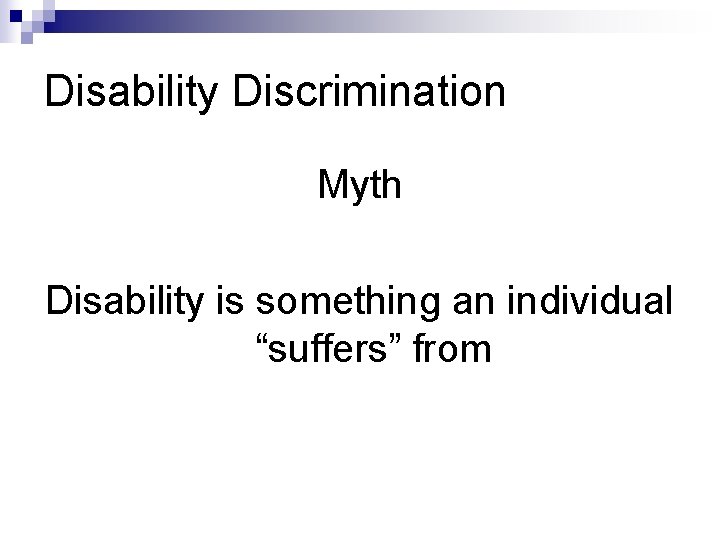 Disability Discrimination

Myth

Disability is something an individual “suffers” from